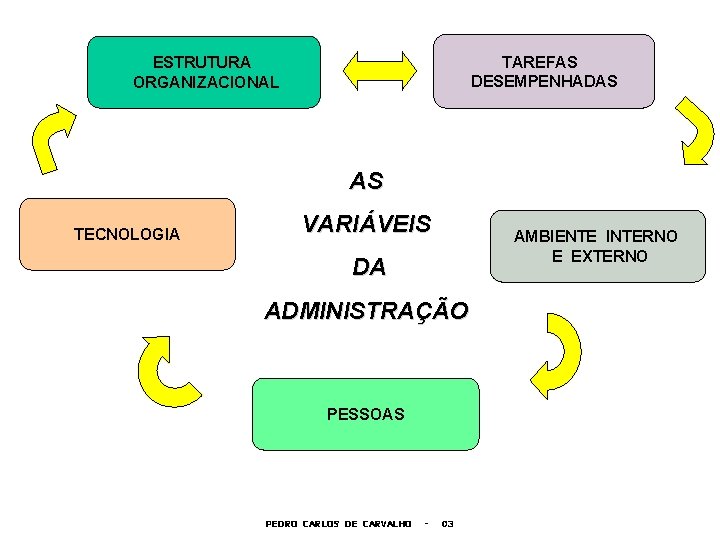 ESTRUTURA ORGANIZACIONAL

TAREFAS DESEMPENHADAS

AS VARIÁVEIS DA ADMINISTRAÇÃO

TECNOLOGIA

AMBIENTE INTERNO E EXTERNO

PESSOAS

PEDRO CARLOS DE CARVALHO - 03